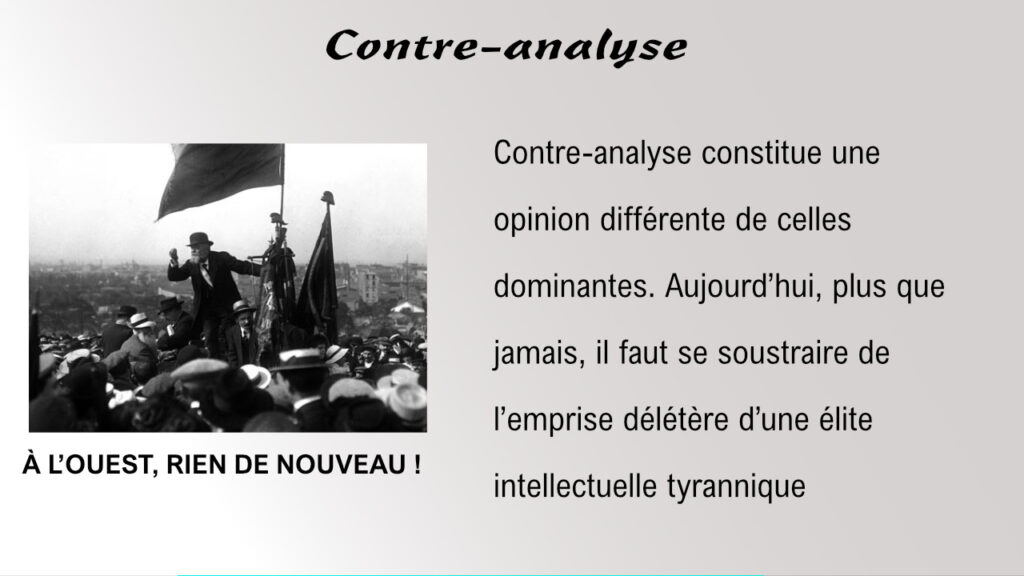 Contre-analyse

À L'OUEST, RIEN DE NOUVEAU !

Contre-analyse constitue une opinion différente de celles dominantes. Aujourd'hui, plus que jamais, il faut se soustraire de l'emprise délétère d'une élite intellectuelle tyrannique